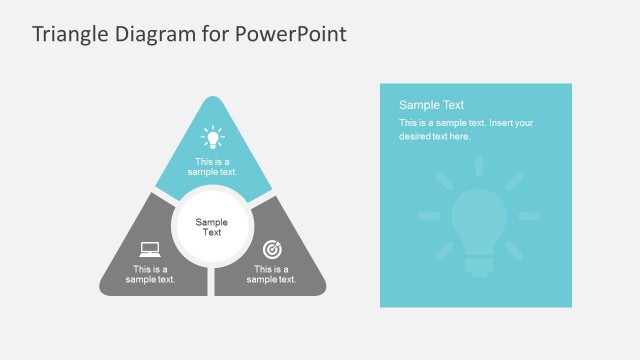 Triangle Diagram for PowerPoint

This is a sample text.

Sample Text

This is a sample text.

This is a sample text.

Sample Text

This is a sample text. Insert your desired text here.